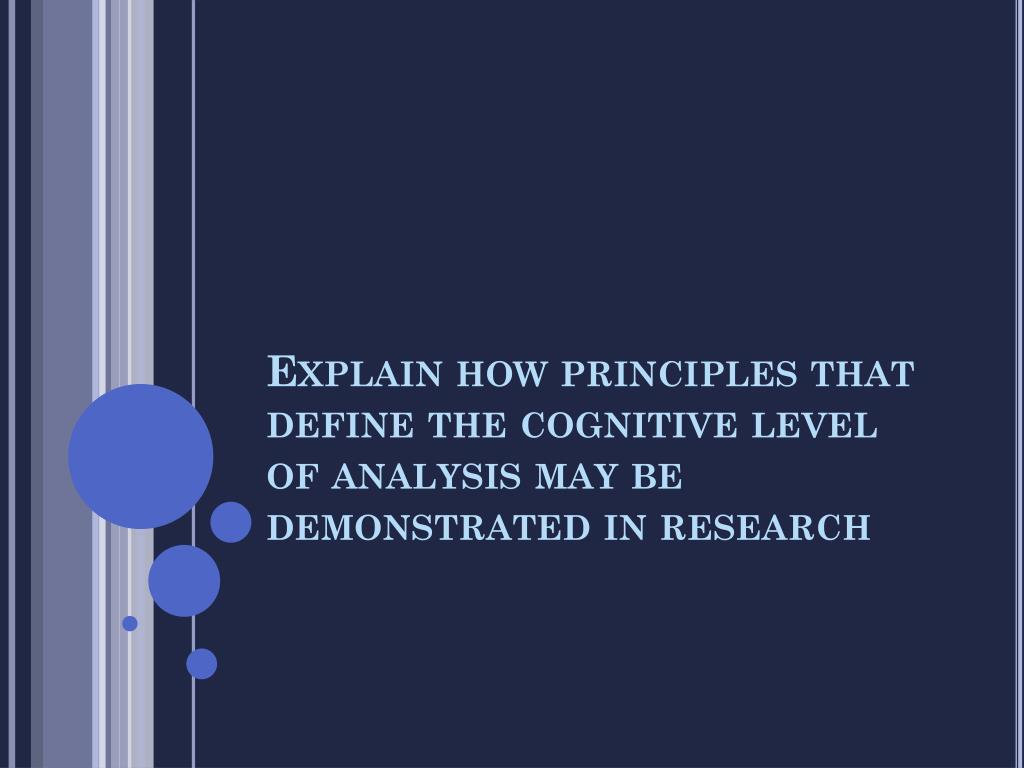 Explain how principles that define the cognitive level of analysis may be demonstrated in research